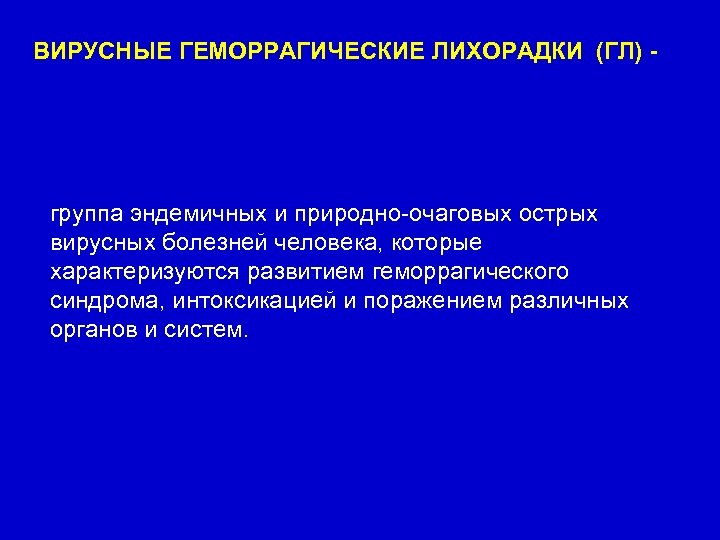 ВИРУСНЫЕ ГЕМОРРАГИЧЕСКИЕ ЛИХОРАДКИ (ГЛ) -

группа эндемичных и природно-очаговых острых вирусных болезней человека, которые характеризуются развитием геморрагического синдрома, интоксикацией и поражением различных органов и систем.